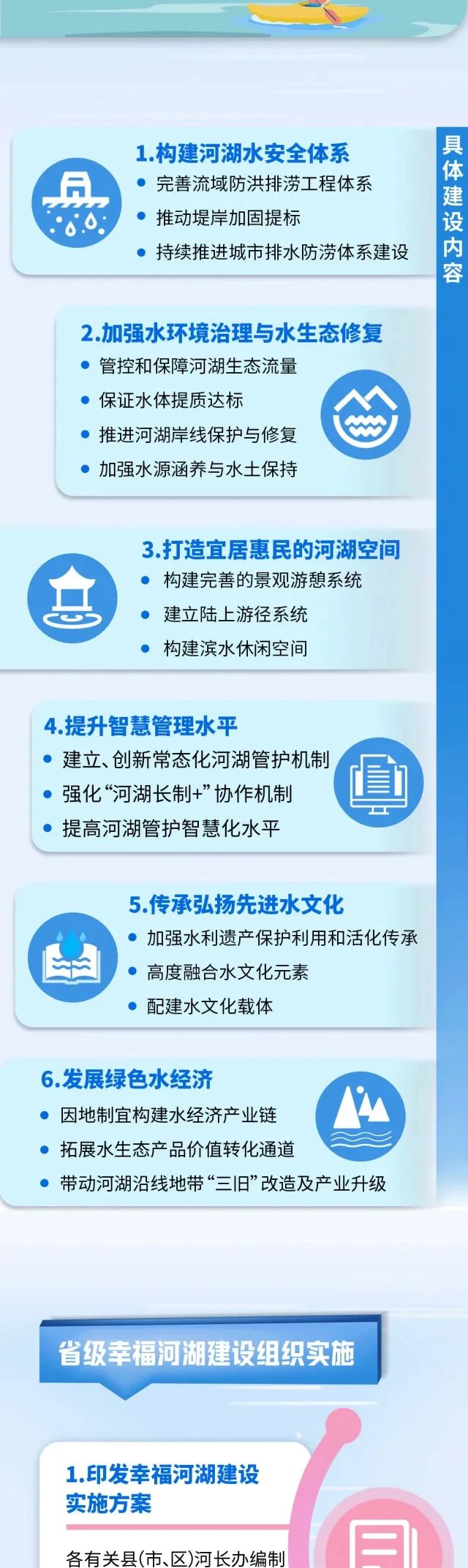 具体建设内容

1.构建河湖水安全体系
完善流域防洪排涝工程体系
推动堤岸加固提标
持续推进城市排水防涝体系建设

2.加强水环境治理与水生态修复
管控和保障河湖生态流量
保证水体提质达标
推进河湖岸线保护与修复
加强水源涵养与水土保持

3.打造宜居惠民的河湖空间
构建完善的景观游憩系统
建立陆上游径系统
构建滨水休闲空间

4.提升智慧管理水平
建立、创新常态化河湖管护机制
强化“河湖长制+”协作机制
提高河湖管护智慧化水平

5.传承弘扬先进水文化
加强水利遗产保护利用和活化传承
高度融合水文化元素
配建水文化载体

6.发展绿色水经济
因地制宜构建水经济产业链
拓展水生态产品价值转化通道
带动河湖沿线地带“三旧”改造及产业升级

省级幸福河湖建设组织实施

1.印发幸福河湖建设实施方案

各有关县(市、区)河长办编制